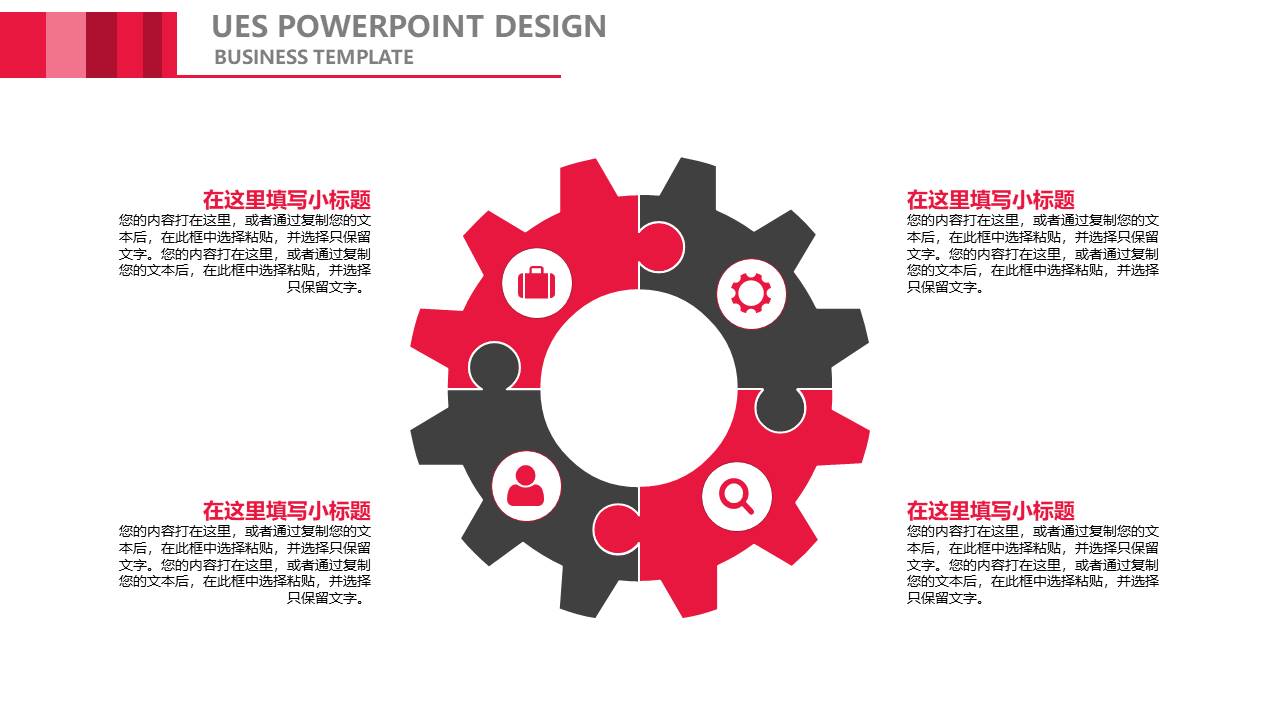 UES POWERPOINT DESIGN
BUSINESS TEMPLATE

在这里填写小标题
您的内容打在这里，或者通过复制您的文本后，在此框中选择粘贴，并选择只保留文字。您的内容打在这里，或者通过复制您的文本后，在此框中选择粘贴，并选择只保留文字。

在这里填写小标题
您的内容打在这里，或者通过复制您的文本后，在此框中选择粘贴，并选择只保留文字。您的内容打在这里，或者通过复制您的文本后，在此框中选择粘贴，并选择只保留文字。

在这里填写小标题
您的内容打在这里，或者通过复制您的文本后，在此框中选择粘贴，并选择只保留文字。您的内容打在这里，或者通过复制您的文本后，在此框中选择粘贴，并选择只保留文字。

在这里填写小标题
您的内容打在这里，或者通过复制您的文本后，在此框中选择粘贴，并选择只保留文字。您的内容打在这里，或者通过复制您的文本后，在此框中选择粘贴，并选择只保留文字。